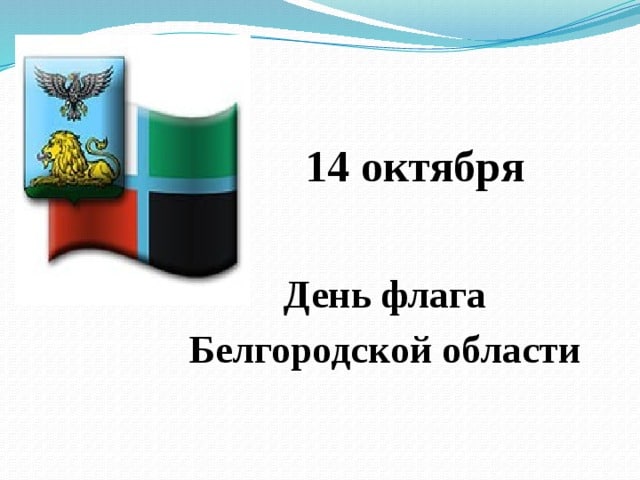 14 октября

День флага
Белгородской области